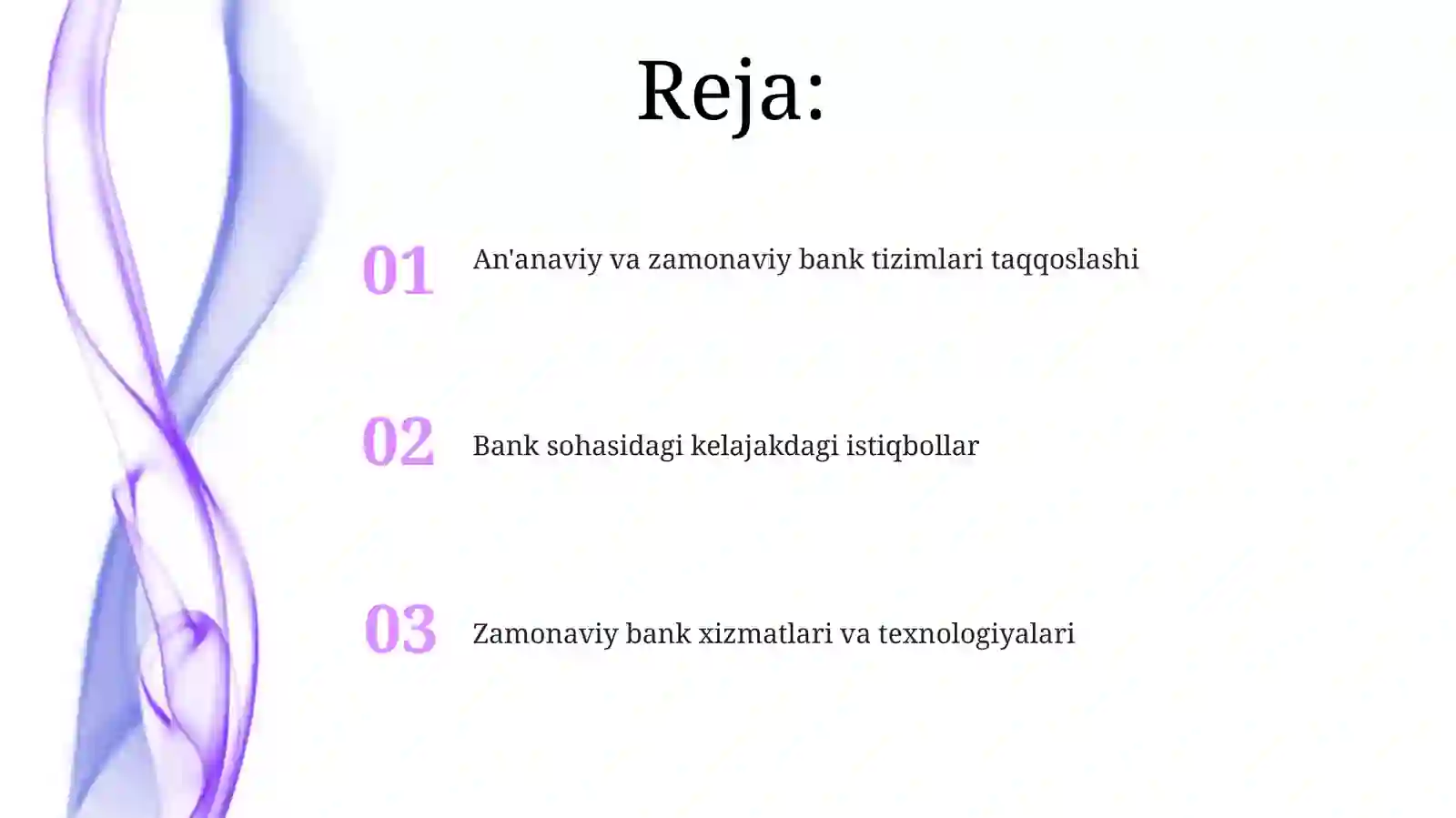 Reja:

01 An'anaviy va zamonaviy bank tizimlari taqqoslashi

02 Bank sohasidagi kelajakdagi istiqbollar

03 Zamonaviy bank xizmatlari va texnologiyalari